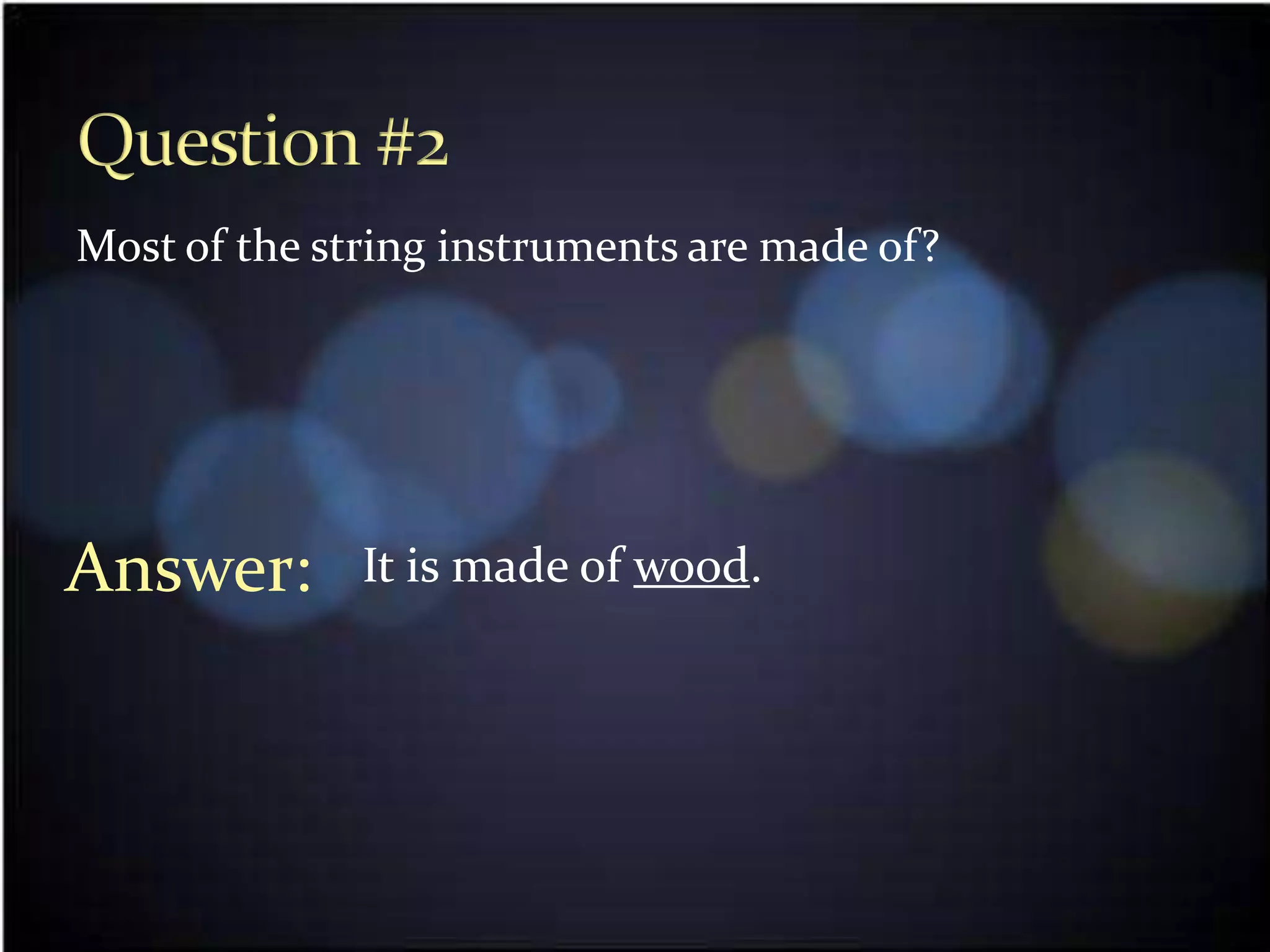 Question #2

Most of the string instruments are made of?

Answer: It is made of wood.